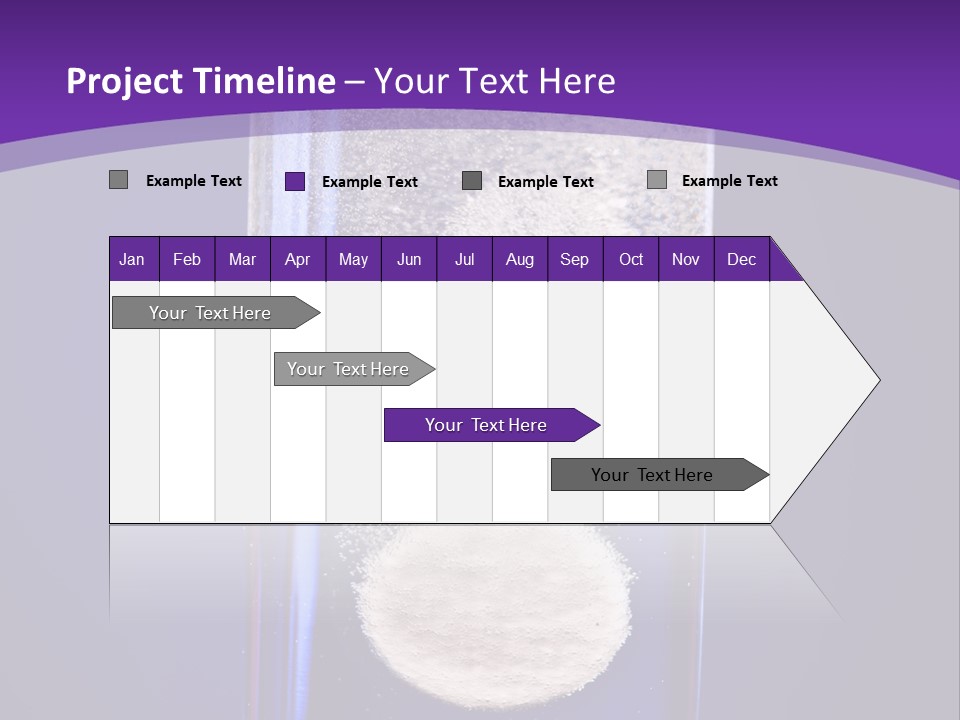 Project Timeline – Your Text Here

Example Text Example Text Example Text Example Text

| Jan | Feb | Mar | Apr | May | Jun | Jul | Aug | Sep | Oct | Nov | Dec |
|---|---|---|---|---|---|---|---|---|---|---|---|

Your Text Here

Your Text Here

Your Text Here

Your Text Here